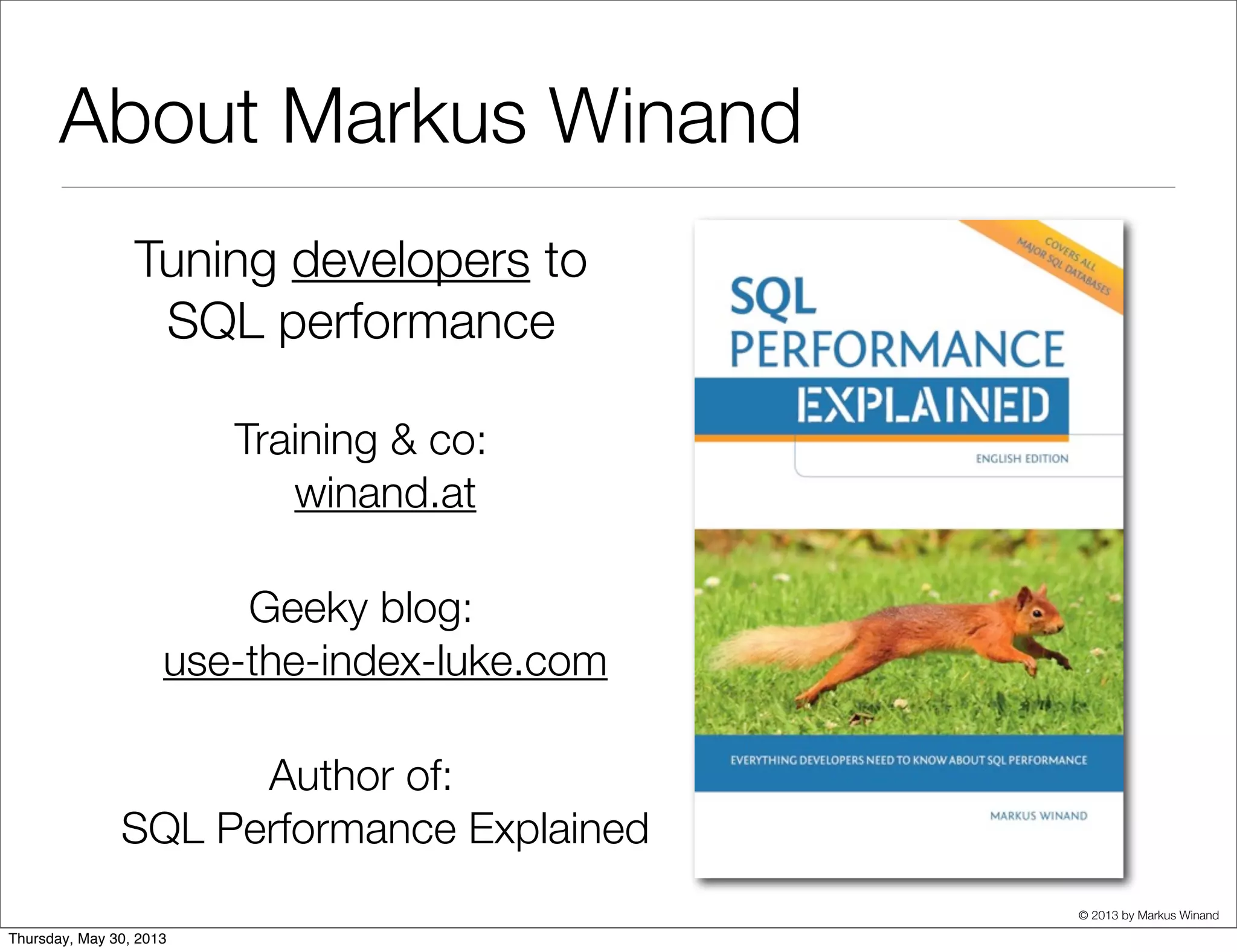 About Markus Winand

Tuning developers to SQL performance

Training & co:
winand.at

Geeky blog:
use-the-index-luke.com

Author of:
SQL Performance Explained

COVERS ALL MAJOR SQL DATABASES

SQL PERFORMANCE EXPLAINED

ENGLISH EDITION

EVERYTHING DEVELOPERS NEED TO KNOW ABOUT SQL PERFORMANCE

MARKUS WINAND

© 2013 by Markus Winand

Thursday, May 30, 2013